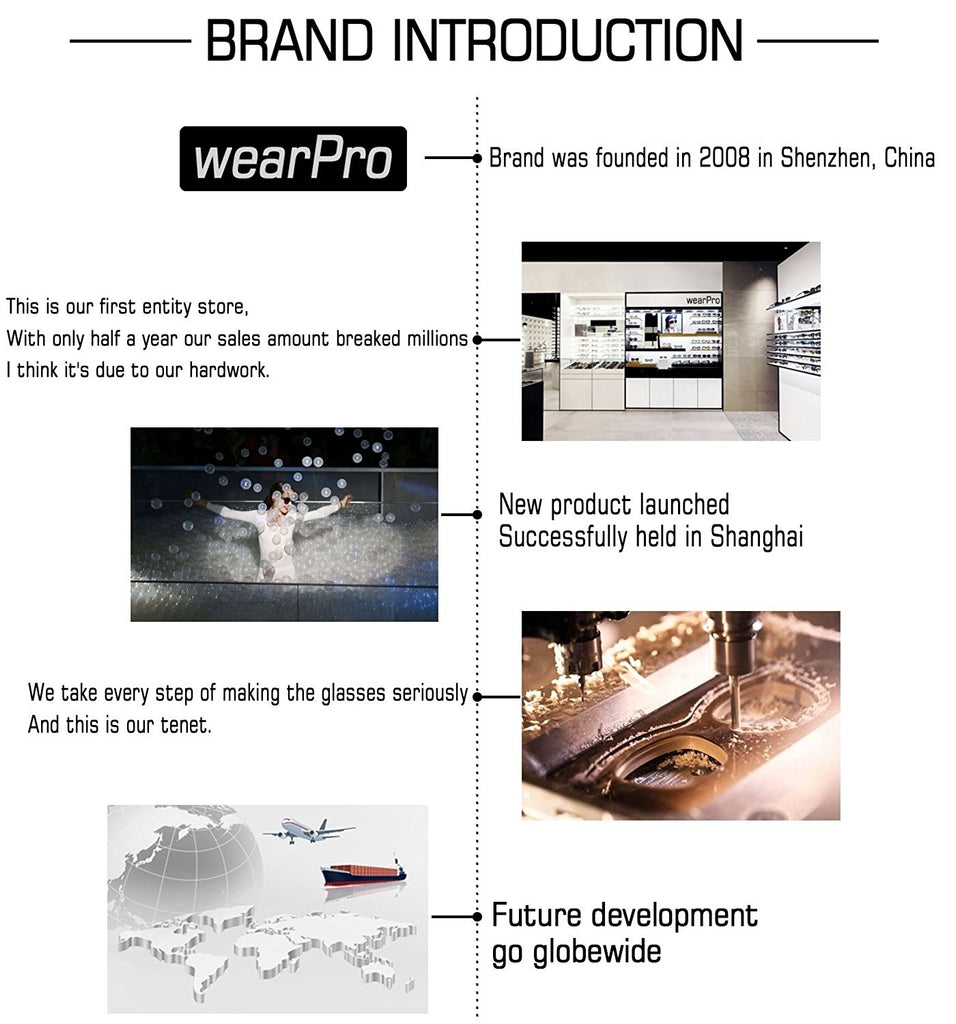 BRAND INTRODUCTION

wearPro

Brand was founded in 2008 in Shenzhen, China

This is our first entity store,
With only half a year our sales amount breaked millions
I think it's due to our hardwork.

wearPro

New product launched
Successfully held in Shanghai

We take every step of making the glasses seriously
And this is our tenet.

Future development
go globewide